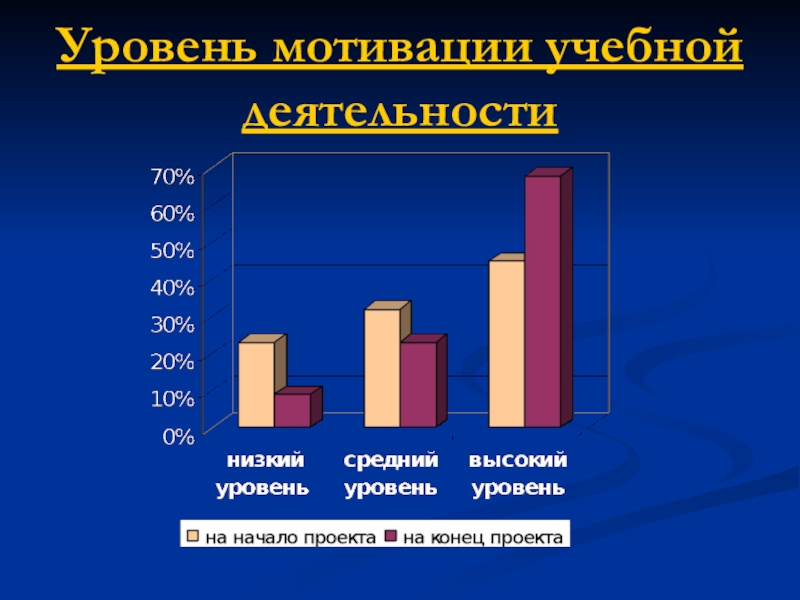 Уровень мотивации учебной деятельности

70%
60%
50%
40%
30%
20%
10%
0%

низкий уровень
средний уровень
высокий уровень

на начало проекта
на конец проекта